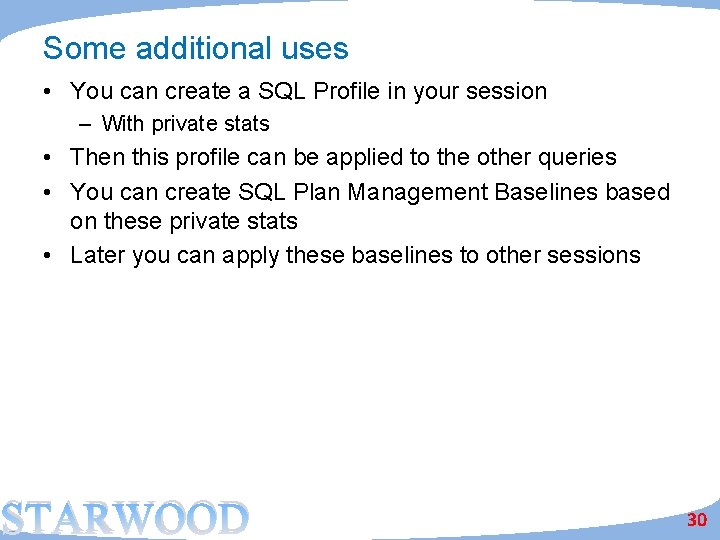 Some additional uses

• You can create a SQL Profile in your session
  – With private stats
• Then this profile can be applied to the other queries
• You can create SQL Plan Management Baselines based on these private stats
• Later you can apply these baselines to other sessions

STARWOOD

30